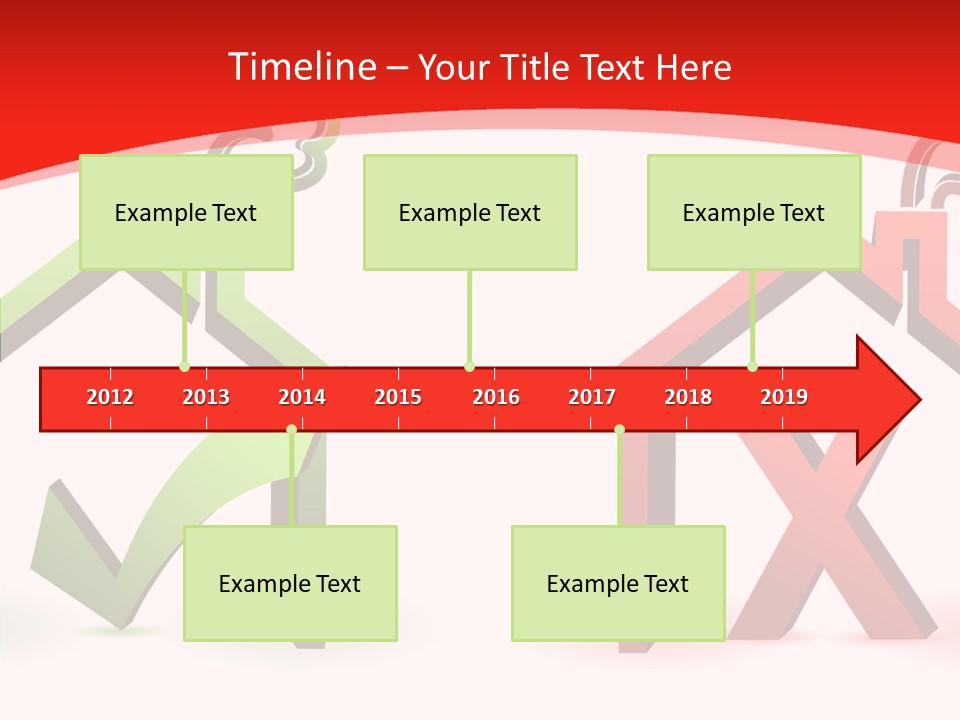 Timeline – Your Title Text Here

Example Text

Example Text

Example Text

2012 2013 2014 2015 2016 2017 2018 2019

Example Text

Example Text